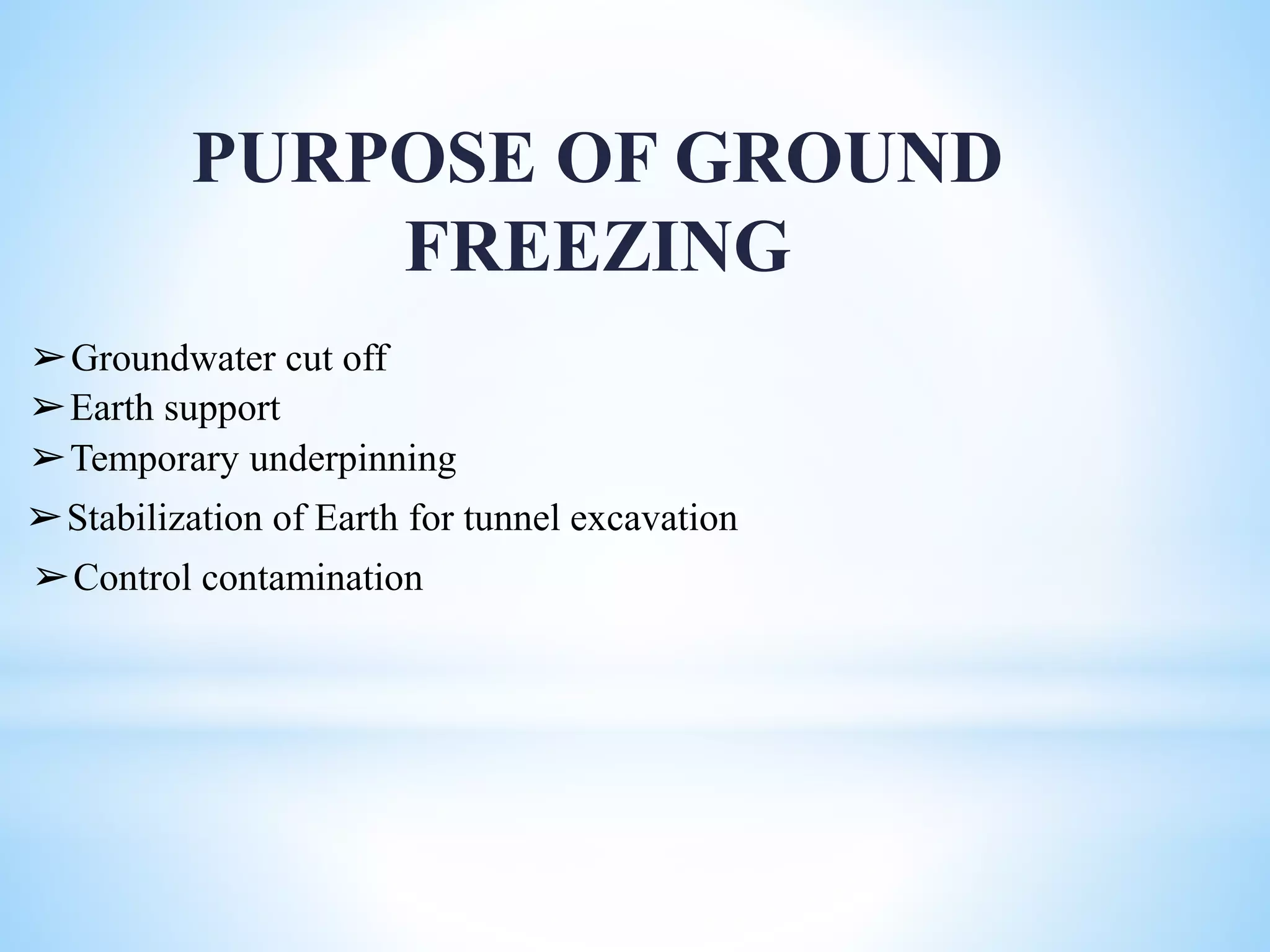 PURPOSE OF GROUND FREEZING

➢ Groundwater cut off
➢ Earth support
➢ Temporary underpinning
➢ Stabilization of Earth for tunnel excavation
➢ Control contamination